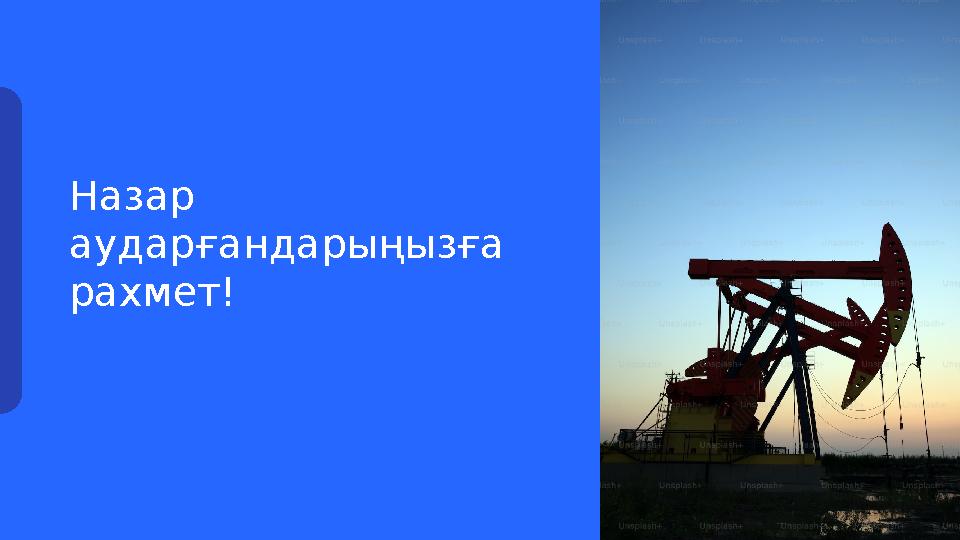 Назар аударғандарыңызға рахмет!

Unsplash+